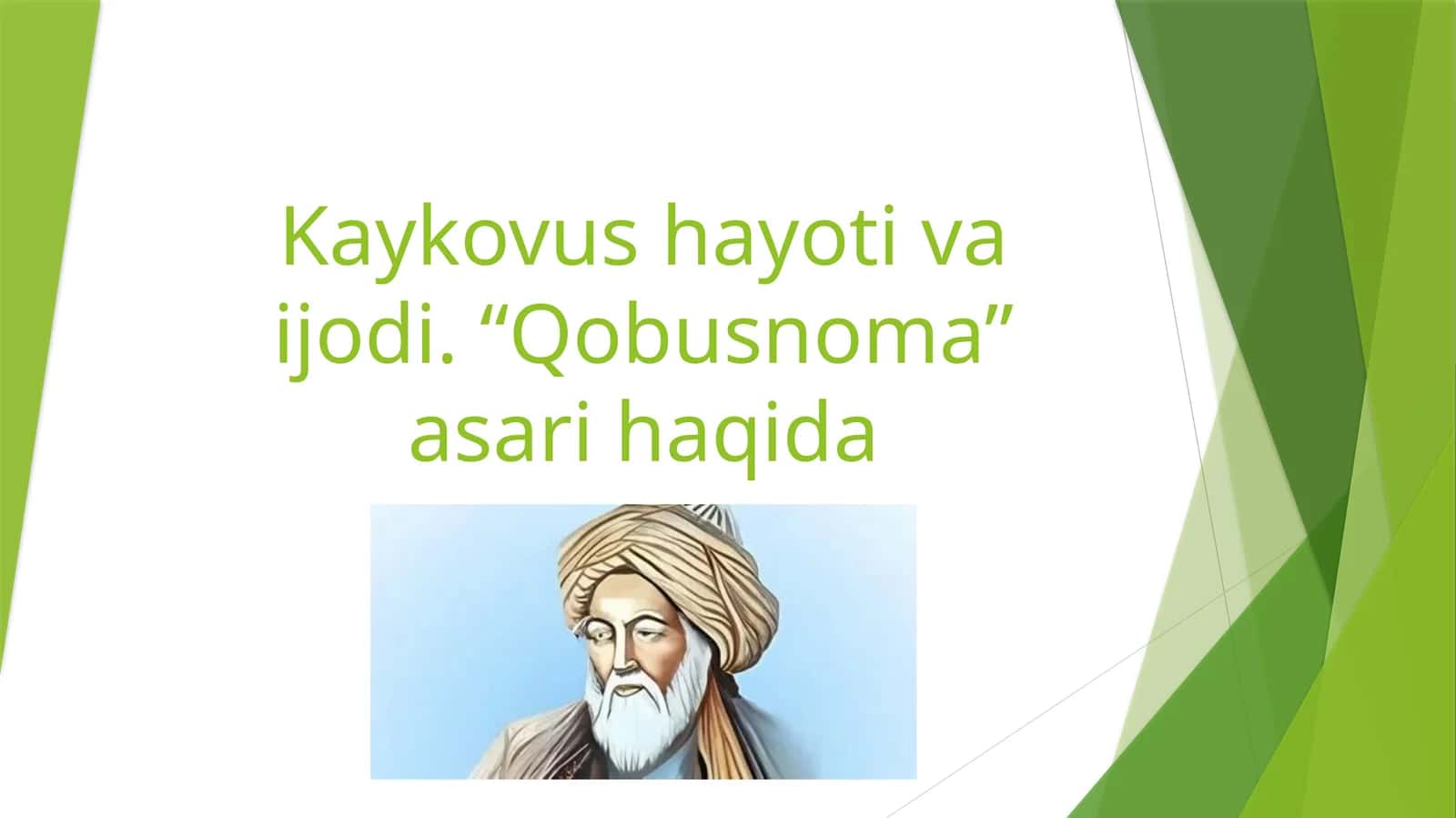 Kaykovus hayoti va ijodi. “Qobusnoma” asari haqida